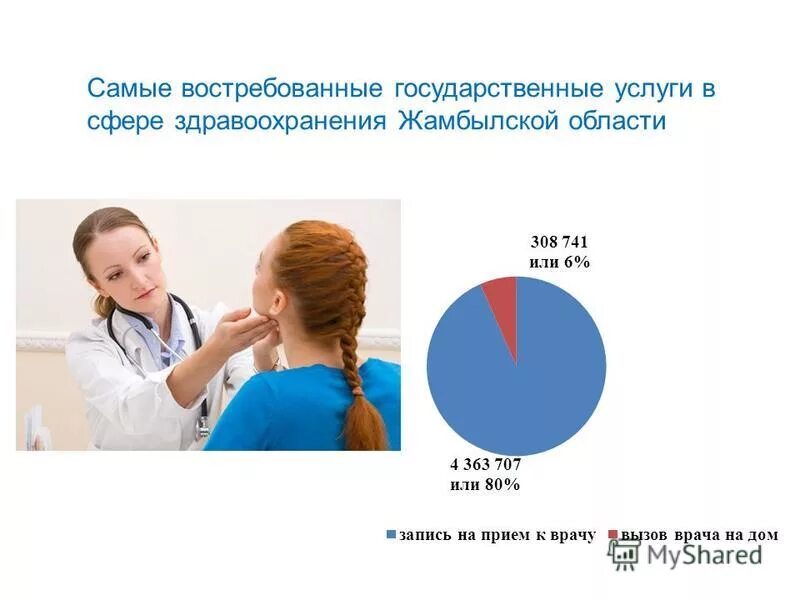 Самые востребованные государственные услуги в сфере здравоохранения Жамбылской области

308 741 или 6%

4 363 707 или 80%

запись на прием к врачу
вызов врача на дом

MyShared